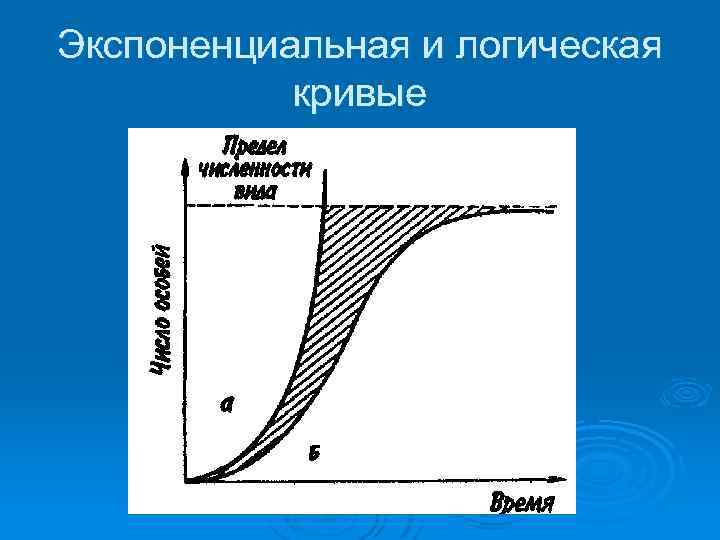 Экспоненциальная и логическая кривые

Предел численности вида

Число особей

а

б

Время